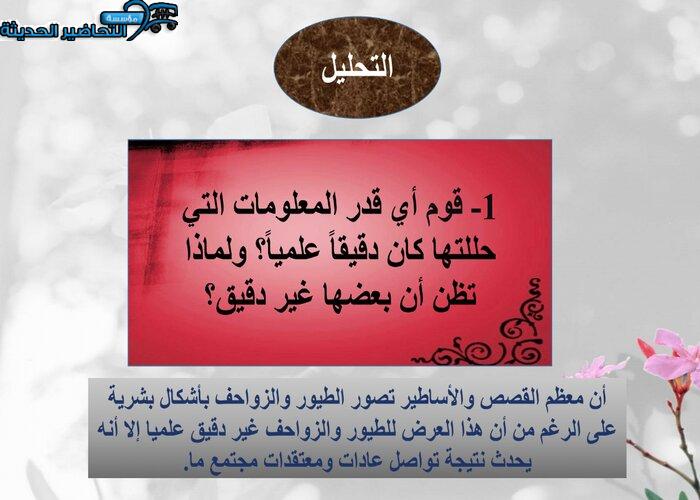 مؤسسة التحاضير الحديثة

التحليل

1- قوم أي قدر المعلومات التي حللتها كان دقيقاً علمياً؟ ولماذا تظن أن بعضها غير دقيق؟

أن معظم القصص والأساطير تصور الطيور والزواحف بأشكال بشرية على الرغم من أن هذا العرض للطيور والزواحف غير دقيق علميا إلا أنه يحدث نتيجة تواصل عادات ومعتقدات مجتمع ما.